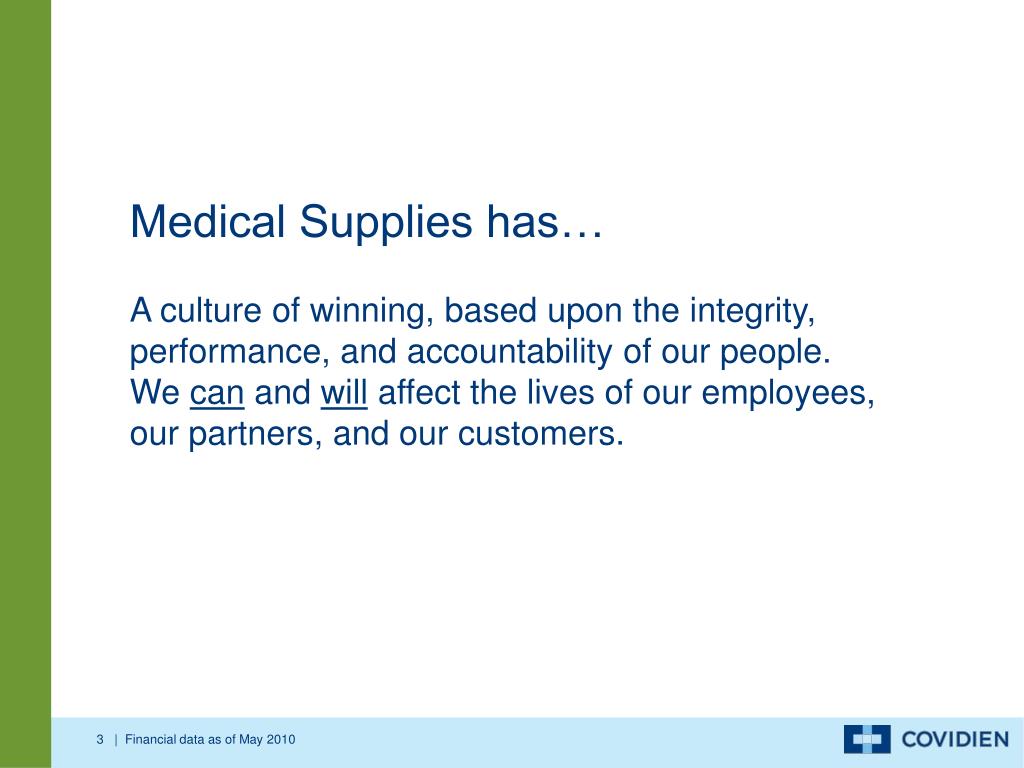 Medical Supplies has…

A culture of winning, based upon the integrity, performance, and accountability of our people. We can and will affect the lives of our employees, our partners, and our customers.

3 | Financial data as of May 2010

COVIDIEN